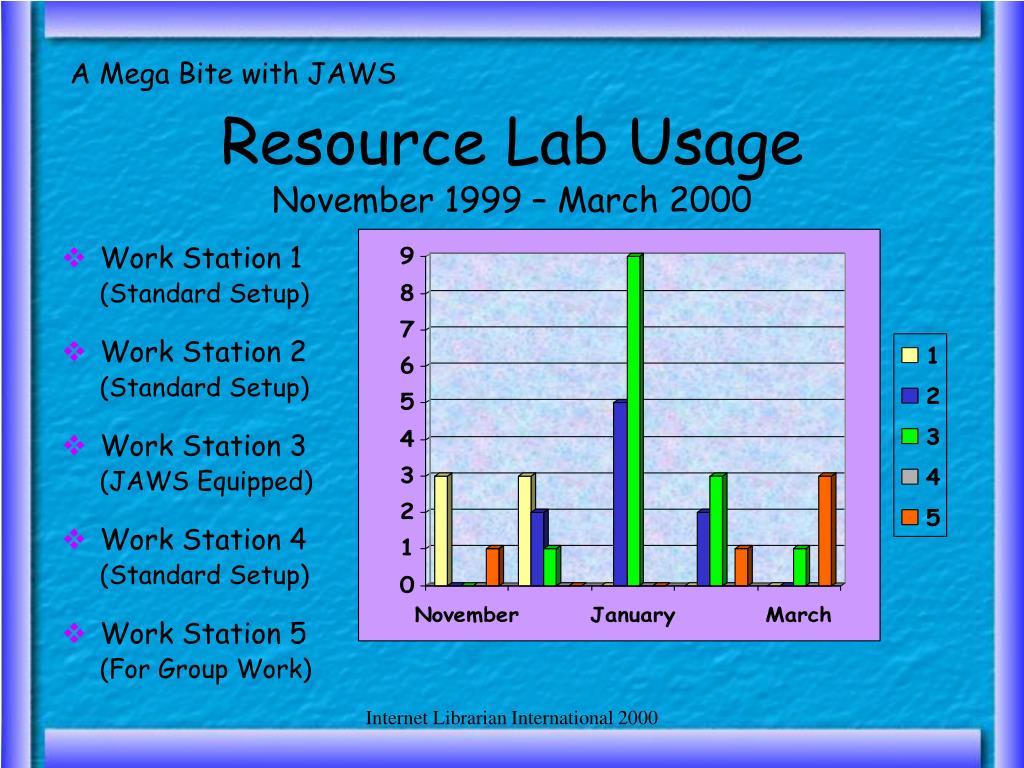 A Mega Bite with JAWS

Resource Lab Usage
November 1999 – March 2000

❖ Work Station 1
(Standard Setup)

❖ Work Station 2
(Standard Setup)

❖ Work Station 3
(JAWS Equipped)

❖ Work Station 4
(Standard Setup)

❖ Work Station 5
(For Group Work)

9
8
7
6
5
4
3
2
1
0

November
January
March

1
2
3
4
5

Internet Librarian International 2000